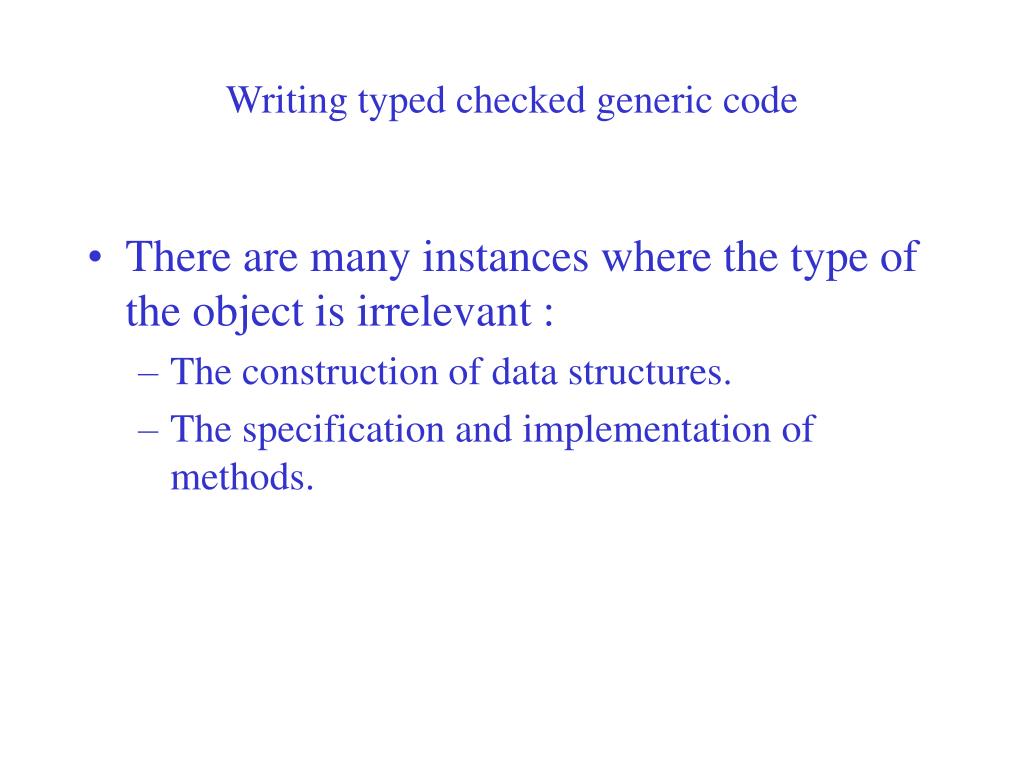 Writing typed checked generic code

• There are many instances where the type of the object is irrelevant :
– The construction of data structures.
– The specification and implementation of methods.